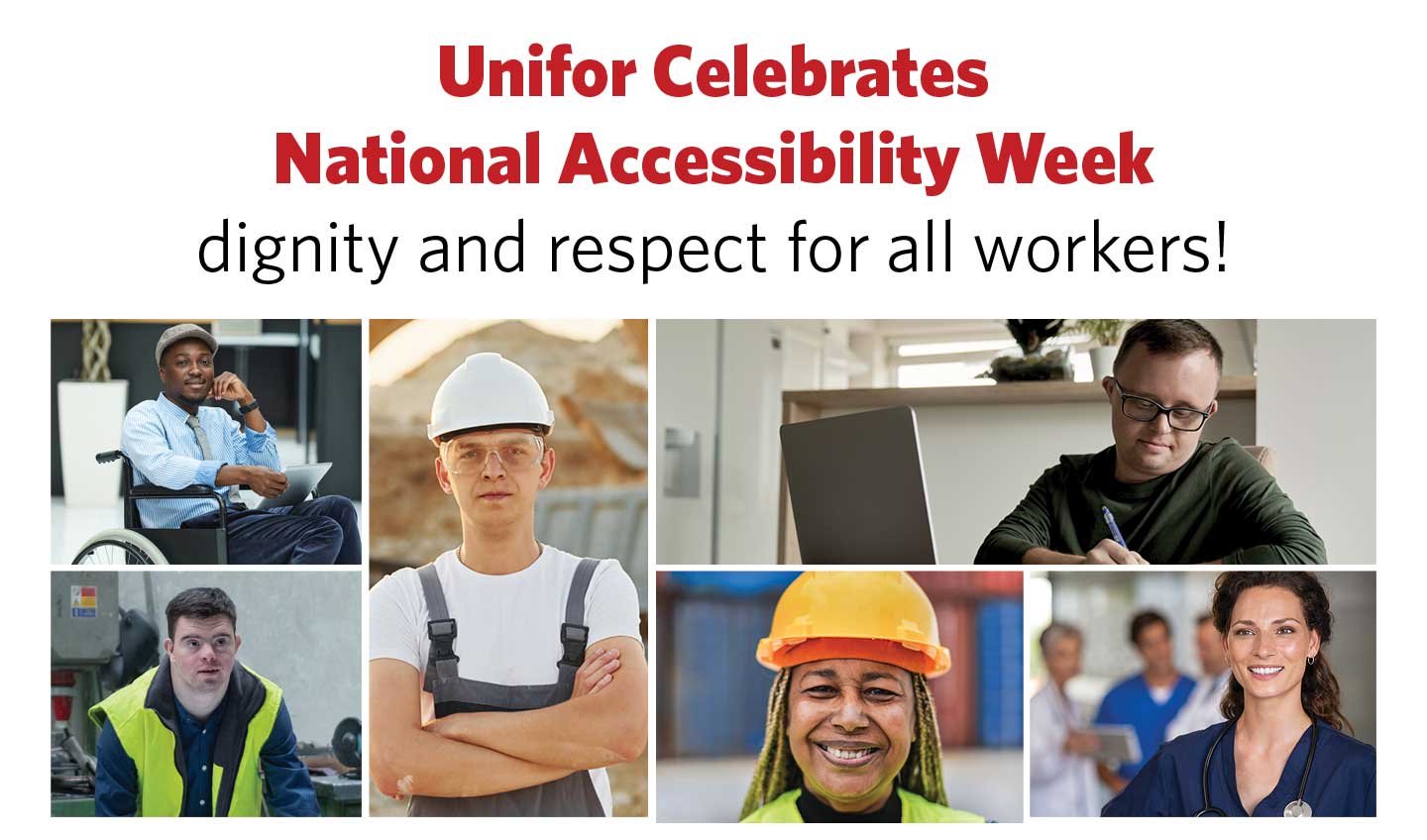 Unifor Celebrates
National Accessibility Week
dignity and respect for all workers!